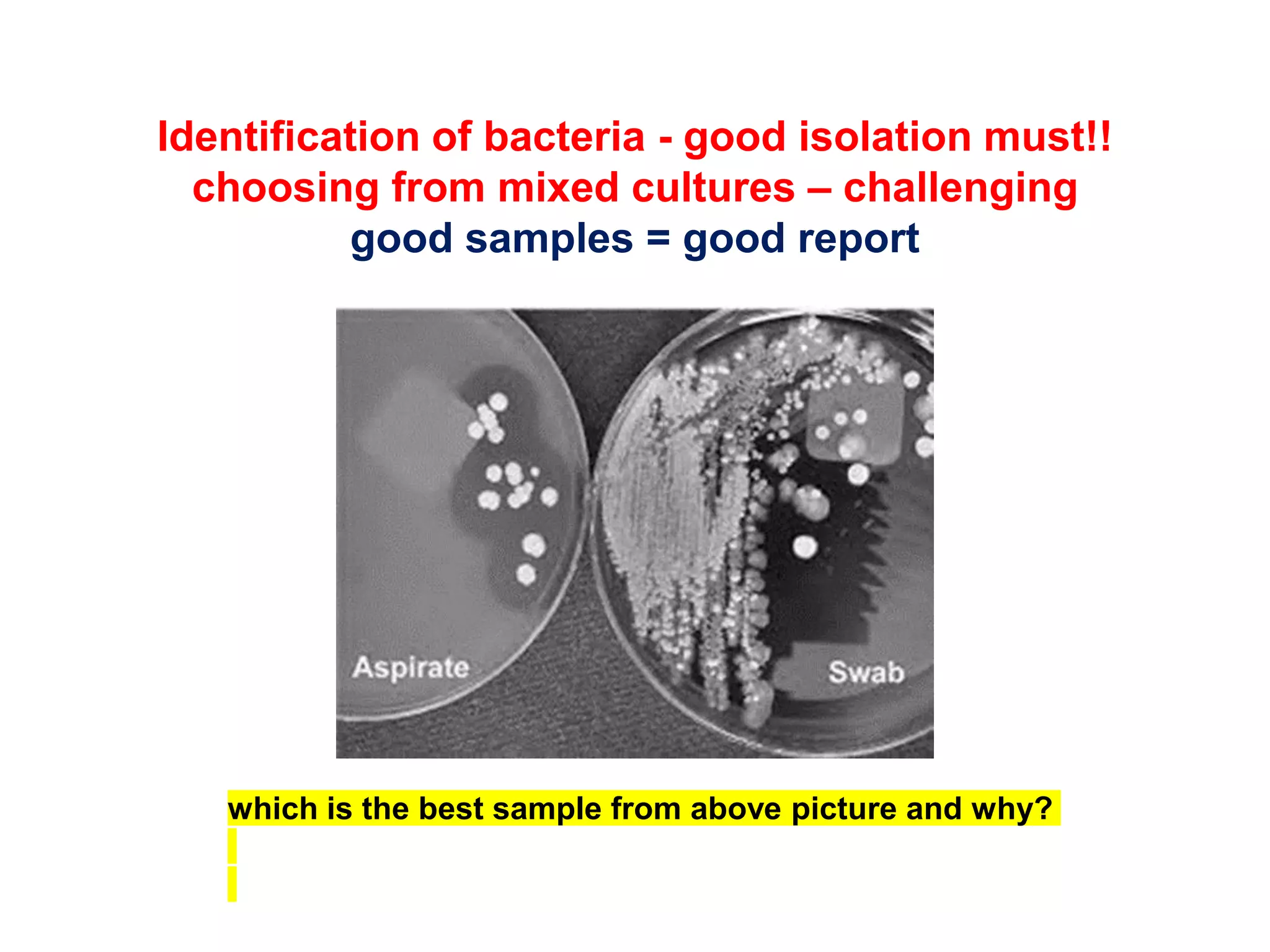 Identification of bacteria - good isolation must!!
choosing from mixed cultures – challenging
good samples = good report

Aspirate

Swab

which is the best sample from above picture and why?